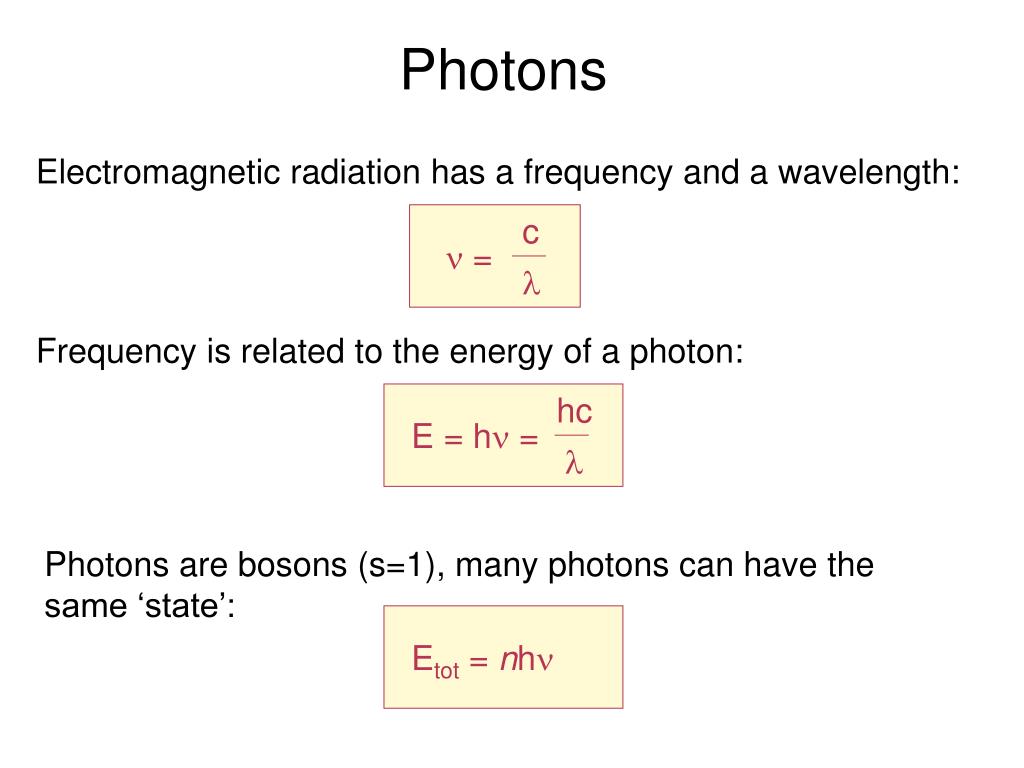 Photons

Electromagnetic radiation has a frequency and a wavelength:

$\nu = \frac{c}{\lambda}$

Frequency is related to the energy of a photon:

$E = h\nu = \frac{hc}{\lambda}$

Photons are bosons (s=1), many photons can have the same ‘state’:

$E_{tot} = nh\nu$